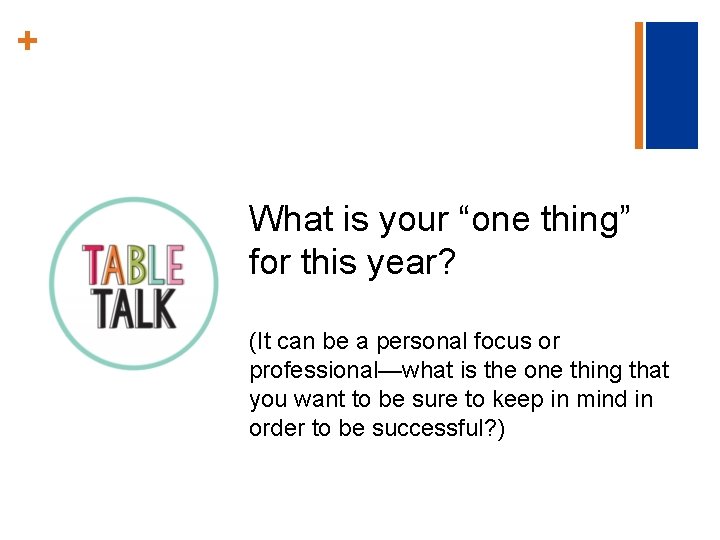 +

TABLE TALK

What is your “one thing” for this year?

(It can be a personal focus or professional—what is the one thing that you want to be sure to keep in mind in order to be successful?)